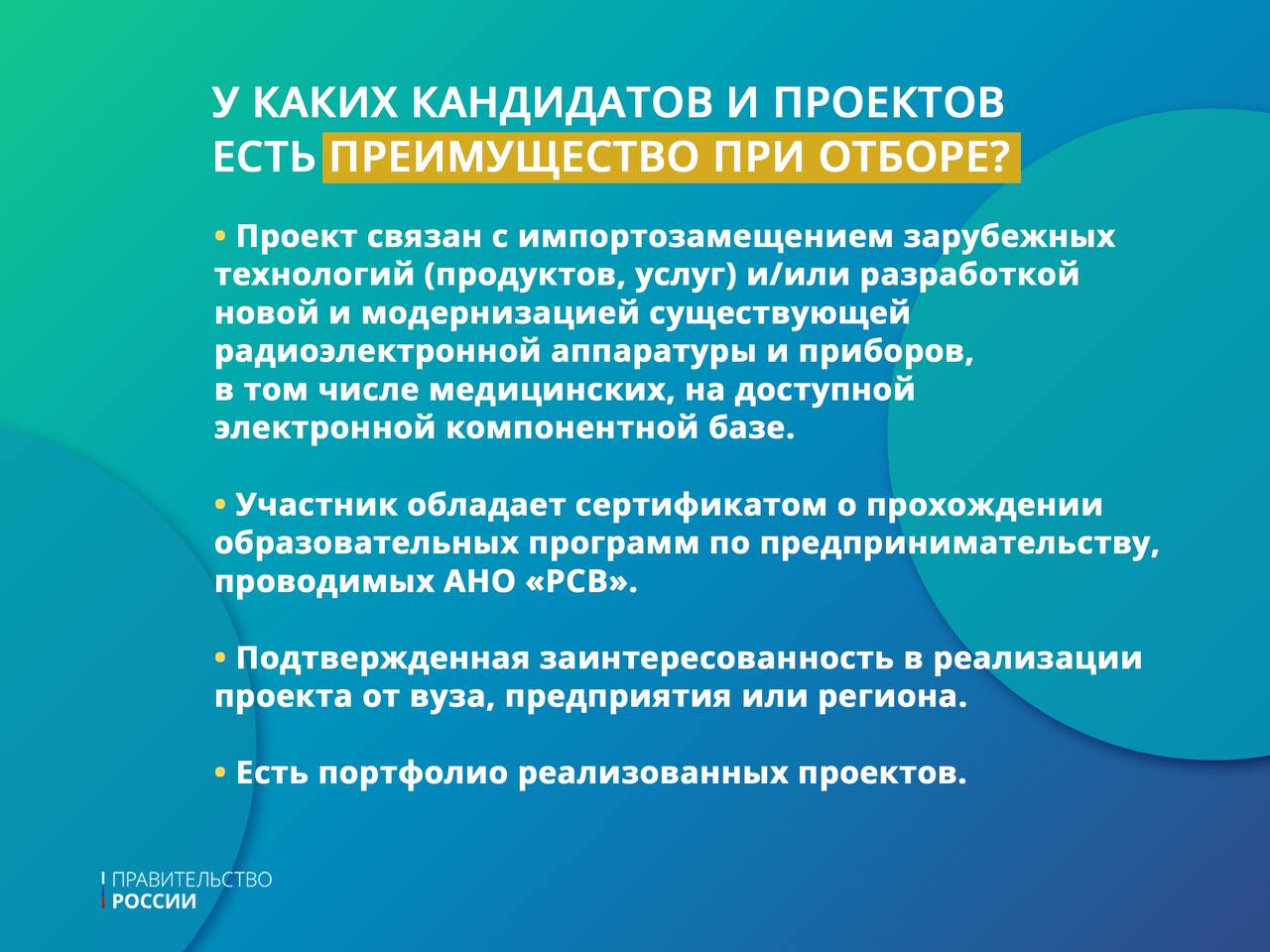 У КАКИХ КАНДИДАТОВ И ПРОЕКТОВ ЕСТЬ ПРЕИМУЩЕСТВО ПРИ ОТБОРЕ?

• Проект связан с импортозамещением зарубежных технологий (продуктов, услуг) и/или разработкой новой и модернизацией существующей радиоэлектронной аппаратуры и приборов, в том числе медицинских, на доступной электронной компонентной базе.

• Участник обладает сертификатом о прохождении образовательных программ по предпринимательству, проводимых АНО «РСВ».

• Подтвержденная заинтересованность в реализации проекта от вуза, предприятия или региона.

• Есть портфолио реализованных проектов.

ПРАВИТЕЛЬСТВО РОССИИ